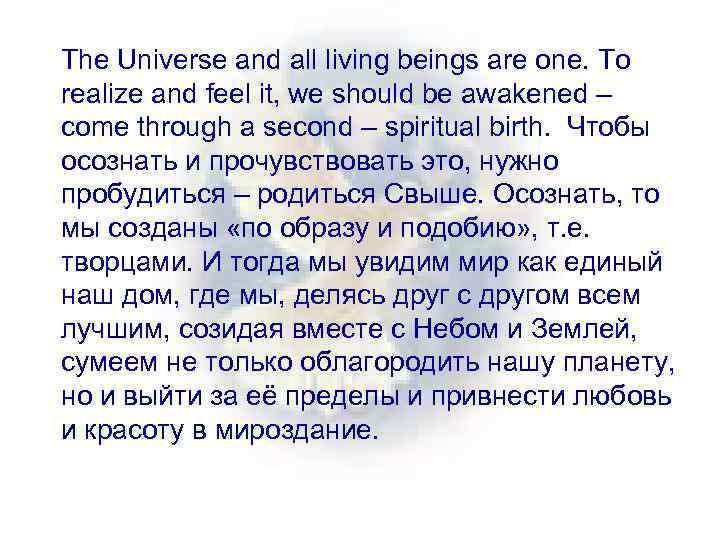 The Universe and all living beings are one. To realize and feel it, we should be awakened – come through a second – spiritual birth. Чтобы осознать и прочувствовать это, нужно пробудиться – родиться Свыше. Осознать, то мы созданы «по образу и подобию», т.е. творцами. И тогда мы увидим мир как единый наш дом, где мы, делясь друг с другом всем лучшим, созидая вместе с Небом и Землей, сумеем не только облагородить нашу планету, но и выйти за её пределы и привнести любовь и красоту в мироздание.